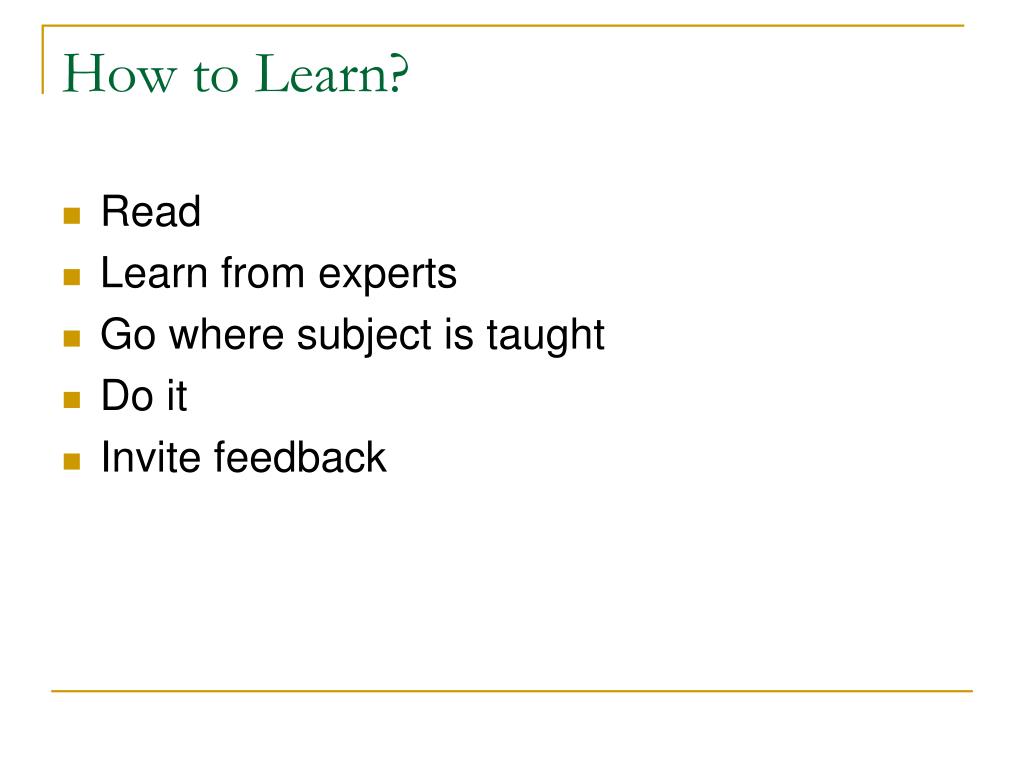 How to Learn?

- Read
- Learn from experts
- Go where subject is taught
- Do it
- Invite feedback